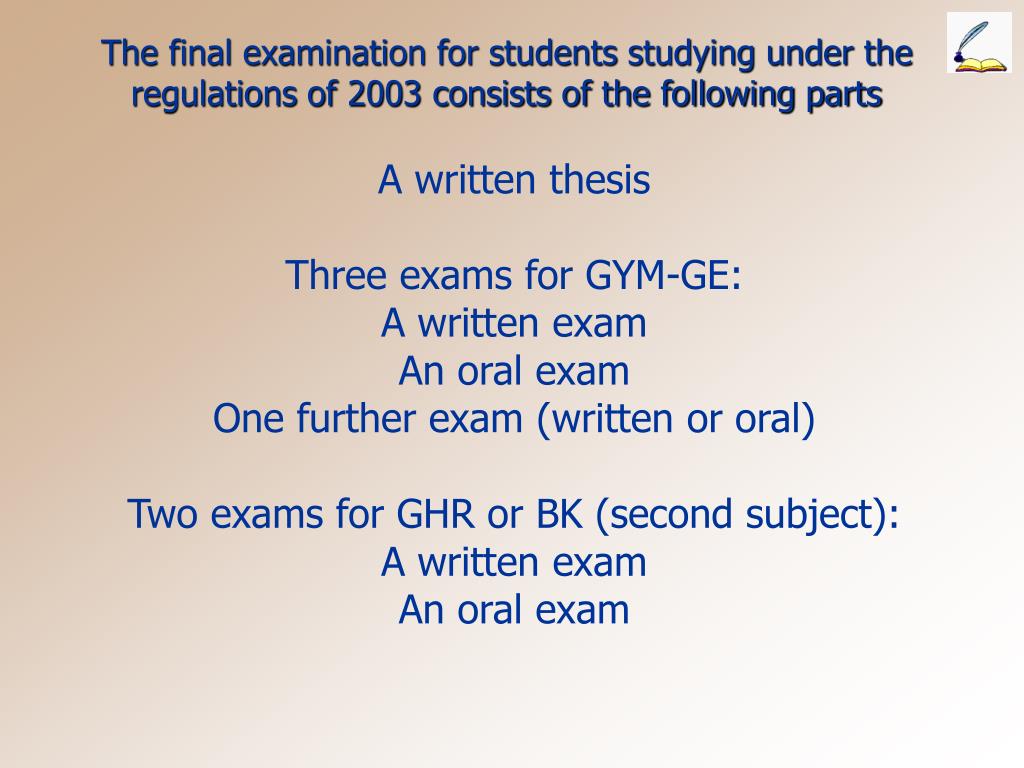 The final examination for students studying under the regulations of 2003 consists of the following parts

A written thesis

Three exams for GYM-GE:
A written exam
An oral exam
One further exam (written or oral)

Two exams for GHR or BK (second subject):
A written exam
An oral exam